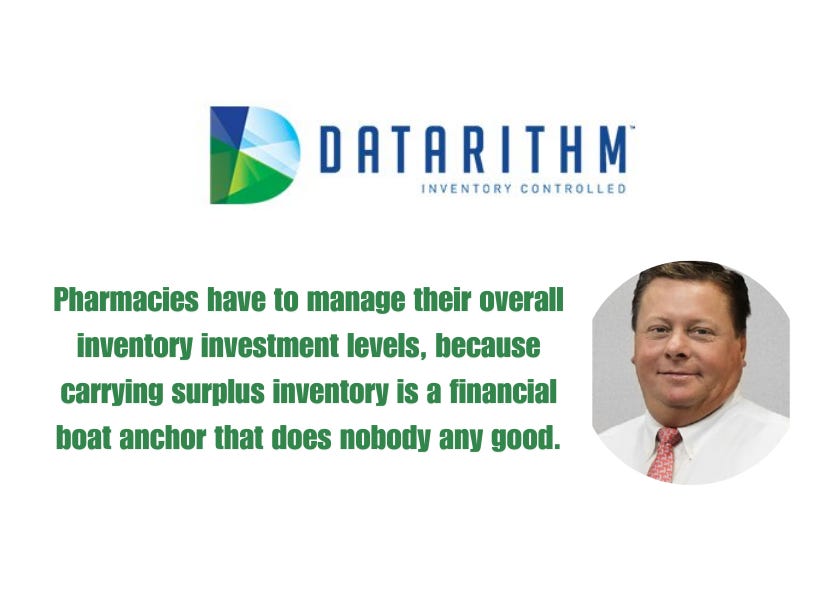 DATARITHM™
INVENTORY CONTROLLED

Pharmacies have to manage their overall inventory investment levels, because carrying surplus inventory is a financial boat anchor that does nobody any good.